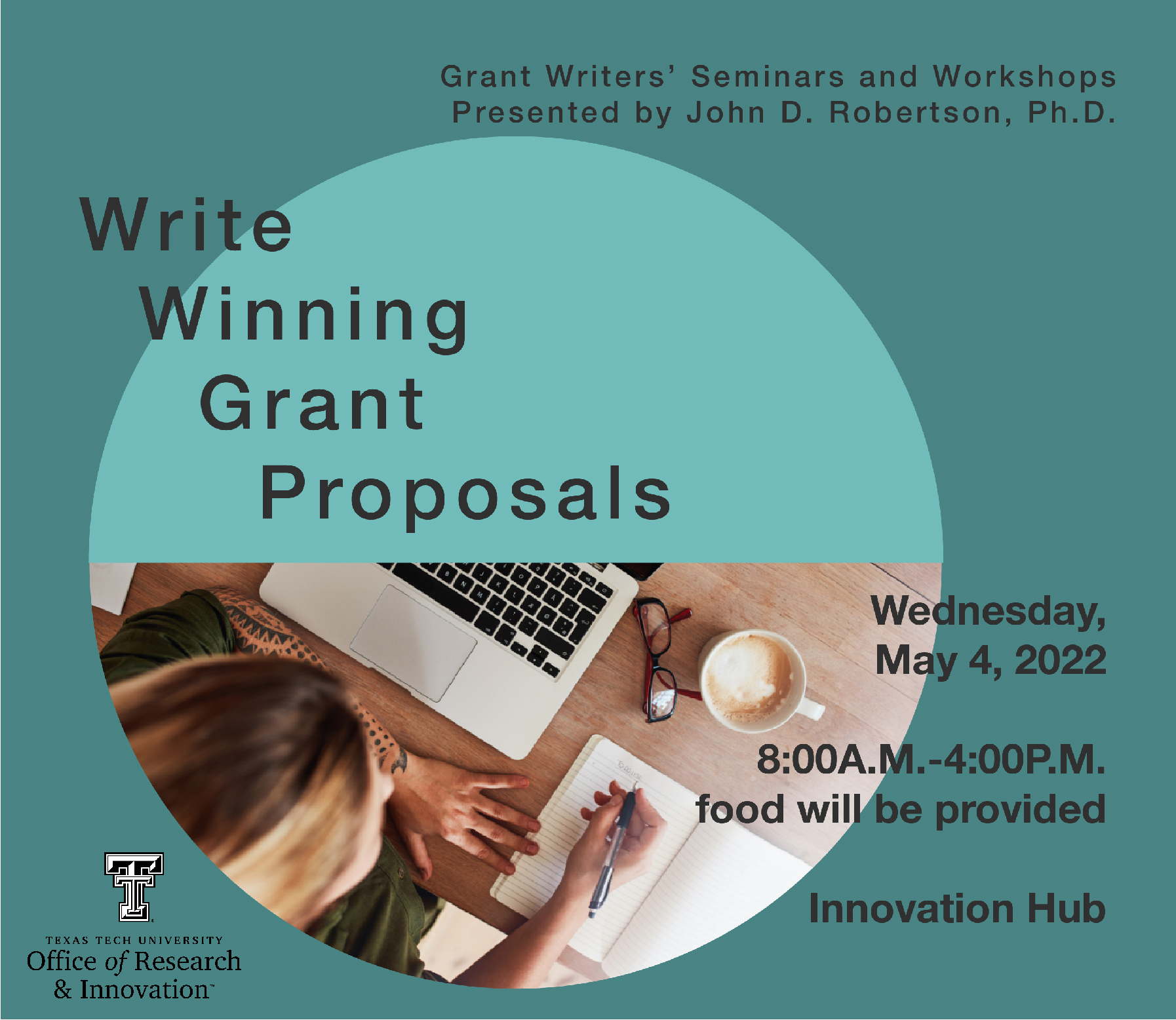 Grant Writers' Seminars and Workshops
Presented by John D. Robertson, Ph.D.

Write
Winning
Grant
Proposals

Wednesday,
May 4, 2022

8:00A.M.-4:00P.M.
food will be provided

Innovation Hub

TEXAS TECH UNIVERSITY
Office of Research
& Innovation